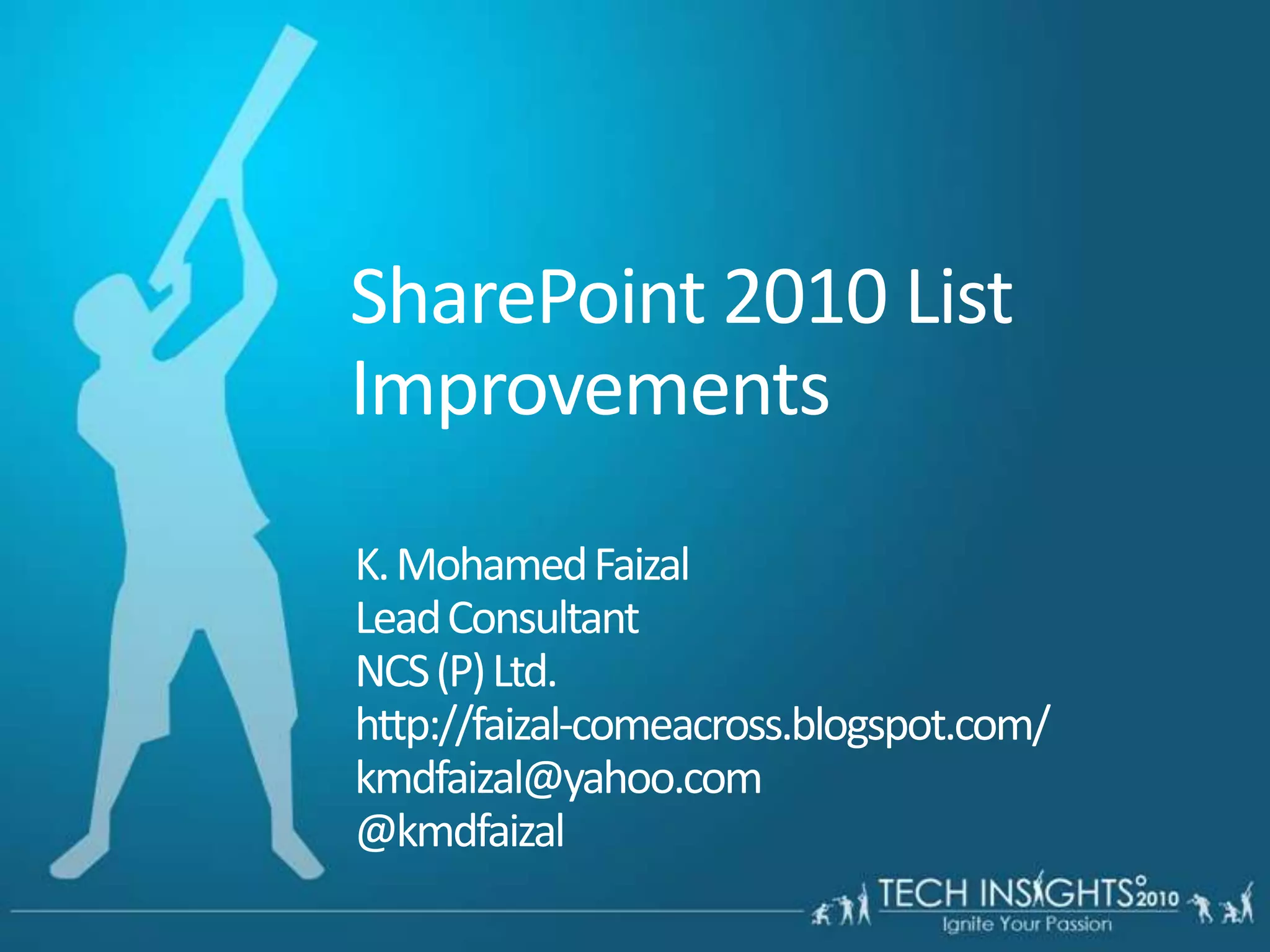 SharePoint 2010 List Improvements

K. Mohamed Faizal
Lead Consultant
NCS (P) Ltd.
http://faizal-comeacross.blogspot.com/
kmdfaizal@yahoo.com
@kmdfaizal

TECH INSIGHTS 2010
Ignite Your Passion